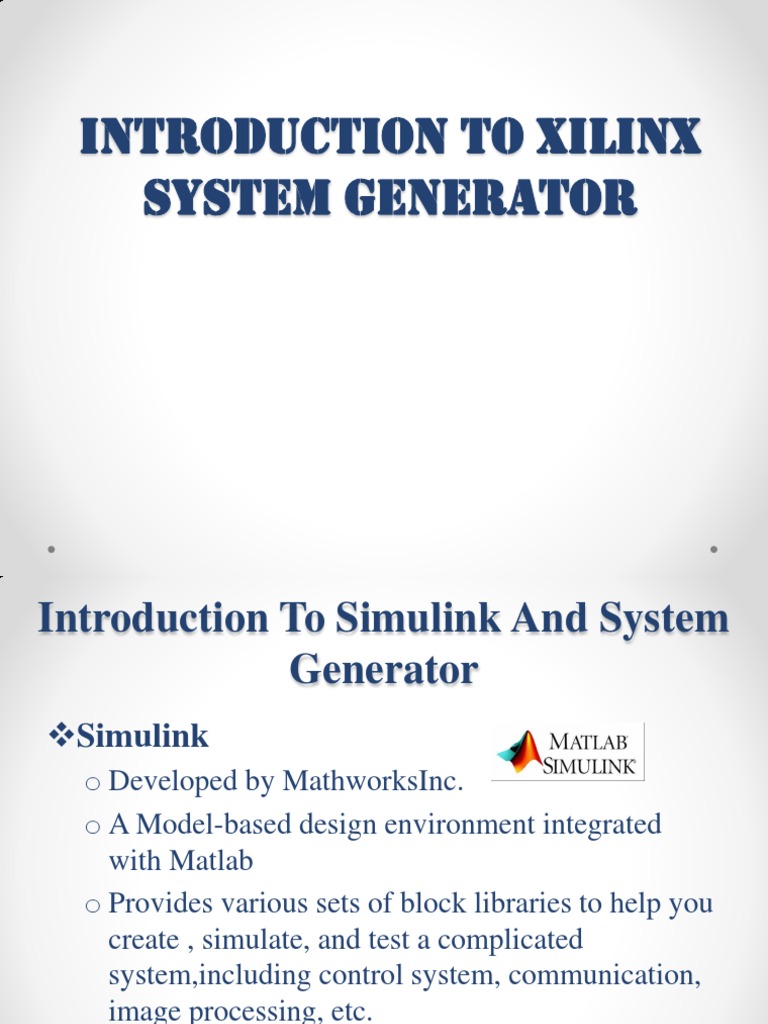 INTRODUCTION TO XILINX SYSTEM GENERATOR

Introduction To Simulink And System Generator

❖Simulink

MATLAB SIMULINK

o Developed by MathworksInc.

o A Model-based design environment integrated with Matlab

o Provides various sets of block libraries to help you create , simulate, and test a complicated system,including control system, communication, image processing, etc.